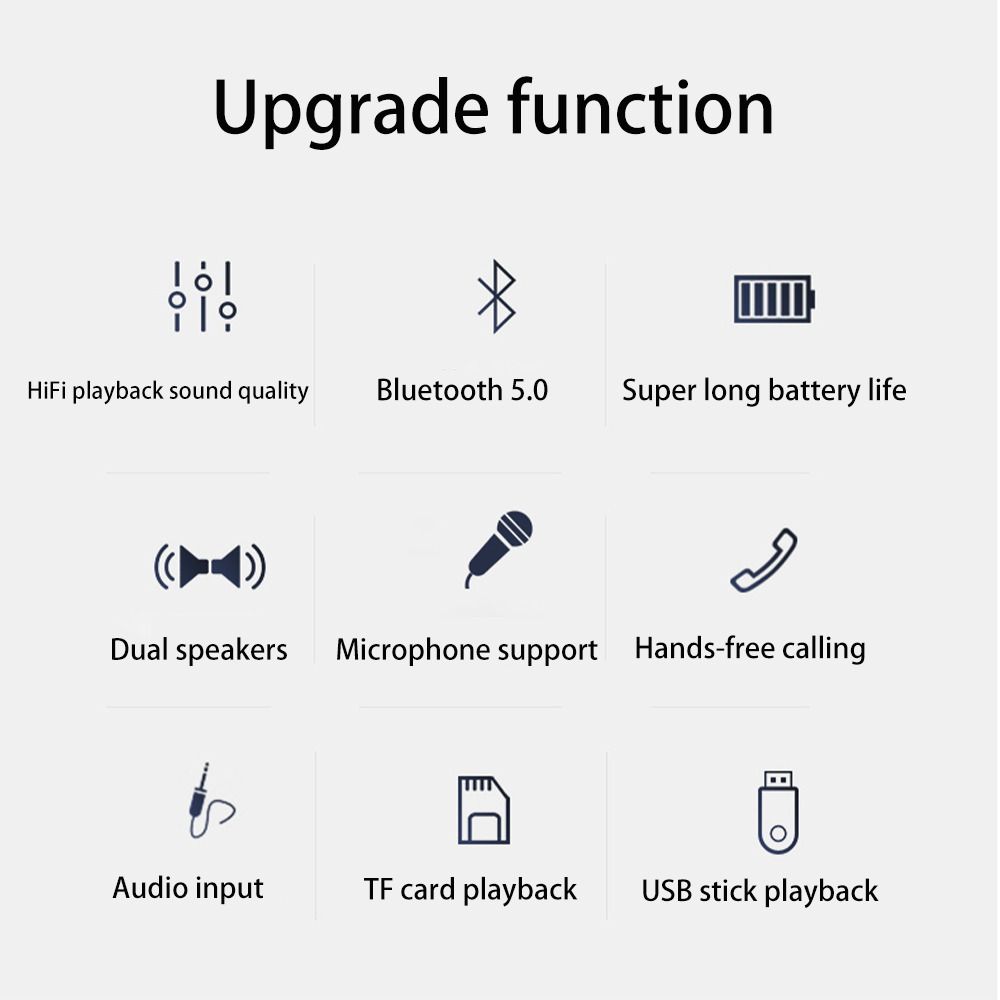 Upgrade function

HiFi playback sound quality

Bluetooth 5.0

Super long battery life

Dual speakers

Microphone support

Hands-free calling

Audio input

TF card playback

USB stick playback